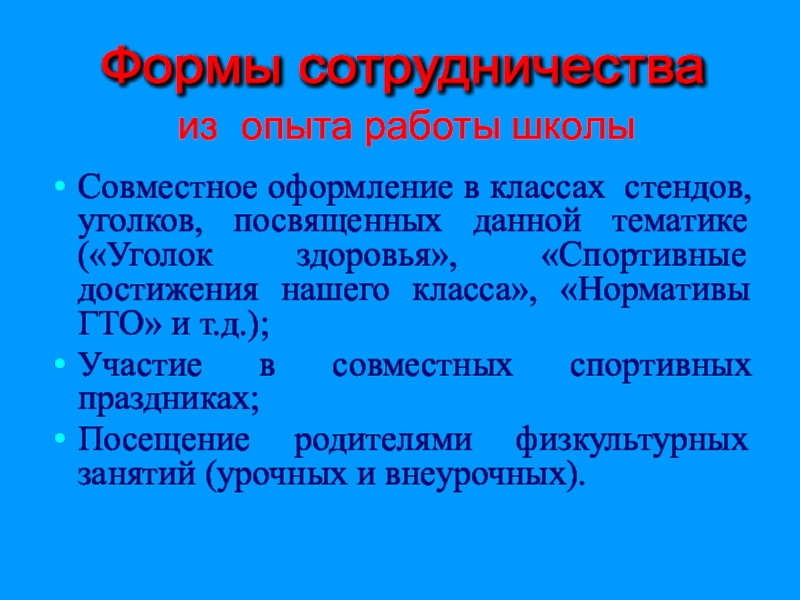 Формы сотрудничества
из опыта работы школы

• Совместное оформление в классах стендов, уголков, посвященных данной тематике («Уголок здоровья», «Спортивные достижения нашего класса», «Нормативы ГТО» и т.д.);
• Участие в совместных спортивных праздниках;
• Посещение родителями физкультурных занятий (урочных и внеурочных).